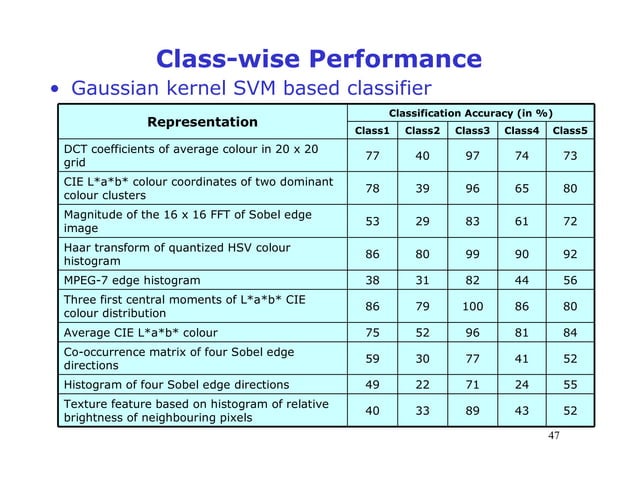 Class-wise Performance

• Gaussian kernel SVM based classifier

| Representation | Classification Accuracy (in %) | | | | |
|---|---|---|---|---|---|
| | Class1 | Class2 | Class3 | Class4 | Class5 |
| DCT coefficients of average colour in 20 x 20 grid | 77 | 40 | 97 | 74 | 73 |
| CIE L\*a\*b\* colour coordinates of two dominant colour clusters | 78 | 39 | 96 | 65 | 80 |
| Magnitude of the 16 x 16 FFT of Sobel edge image | 53 | 29 | 83 | 61 | 72 |
| Haar transform of quantized HSV colour histogram | 86 | 80 | 99 | 90 | 92 |
| MPEG-7 edge histogram | 38 | 31 | 82 | 44 | 56 |
| Three first central moments of L\*a\*b\* CIE colour distribution | 86 | 79 | 100 | 86 | 80 |
| Average CIE L\*a\*b\* colour | 75 | 52 | 96 | 81 | 84 |
| Co-occurrence matrix of four Sobel edge directions | 59 | 30 | 77 | 41 | 52 |
| Histogram of four Sobel edge directions | 49 | 22 | 71 | 24 | 55 |
| Texture feature based on histogram of relative brightness of neighbouring pixels | 40 | 33 | 89 | 43 | 52 |

47